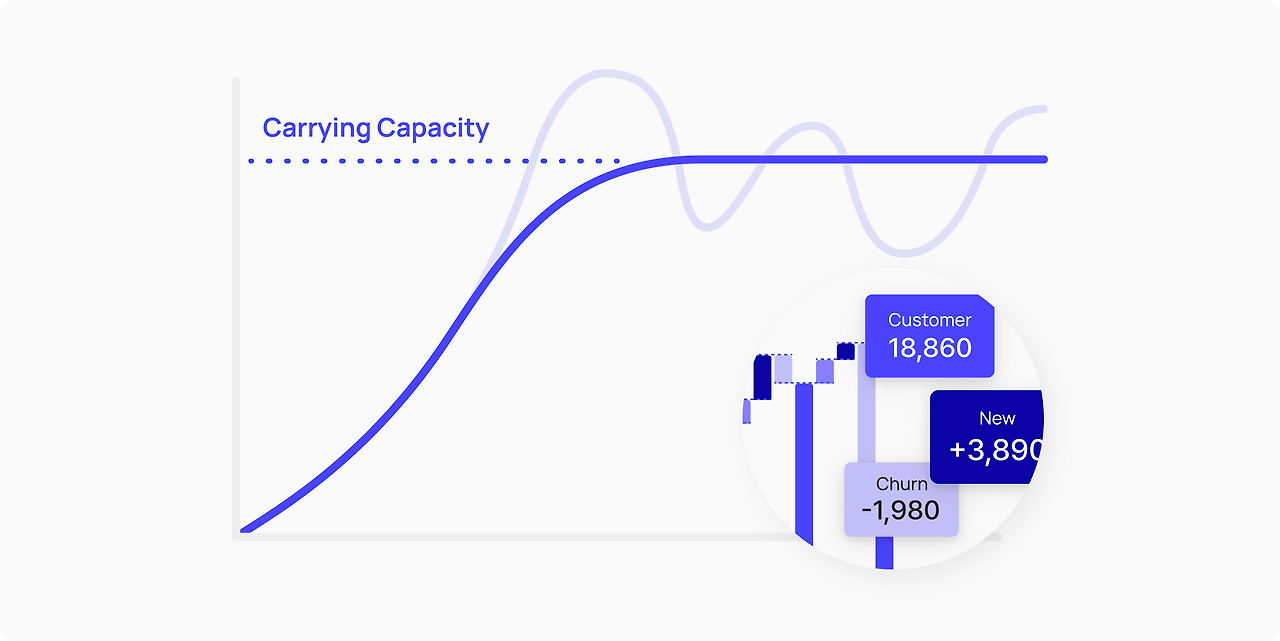 Carrying Capacity

Customer
18,860

New
+3,890

Churn
-1,980